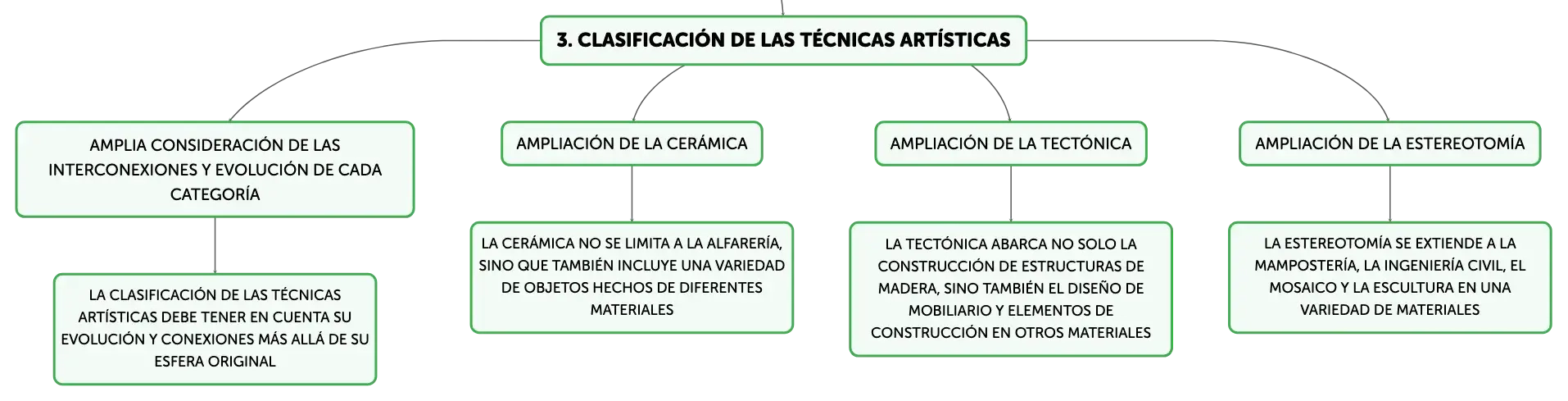 3. CLASIFICACIÓN DE LAS TÉCNICAS ARTÍSTICAS

AMPLIA CONSIDERACIÓN DE LAS INTERCONEXIONES Y EVOLUCIÓN DE CADA CATEGORÍA

LA CLASIFICACIÓN DE LAS TÉCNICAS ARTÍSTICAS DEBE TENER EN CUENTA SU EVOLUCIÓN Y CONEXIONES MÁS ALLÁ DE SU ESFERA ORIGINAL

AMPLIACIÓN DE LA CERÁMICA

LA CERÁMICA NO SE LIMITA A LA ALFARERÍA, SINO QUE TAMBIÉN INCLUYE UNA VARIEDAD DE OBJETOS HECHOS DE DIFERENTES MATERIALES

AMPLIACIÓN DE LA TECTÓNICA

LA TECTÓNICA ABARCA NO SOLO LA CONSTRUCCIÓN DE ESTRUCTURAS DE MADERA, SINO TAMBIÉN EL DISEÑO DE MOBILIARIO Y ELEMENTOS DE CONSTRUCCIÓN EN OTROS MATERIALES

AMPLIACIÓN DE LA ESTEREOTOMÍA

LA ESTEREOTOMÍA SE EXTIENDE A LA MAMPOSTERÍA, LA INGENIERÍA CIVIL, EL MOSAICO Y LA ESCULTURA EN UNA VARIEDAD DE MATERIALES